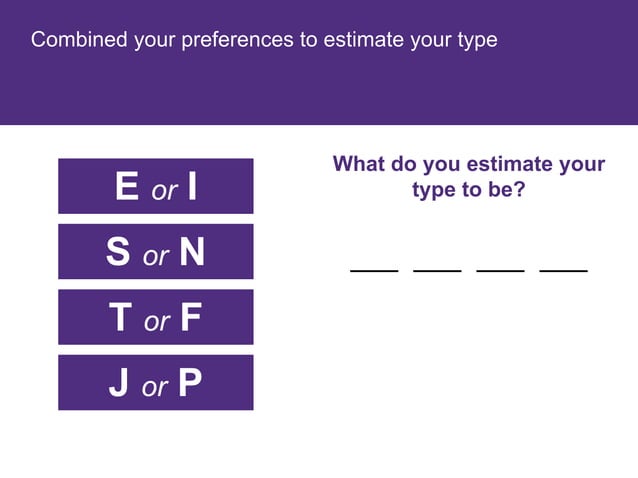 Combined your preferences to estimate your type

E or I

S or N

T or F

J or P

What do you estimate your type to be?

___ ___ ___ ___